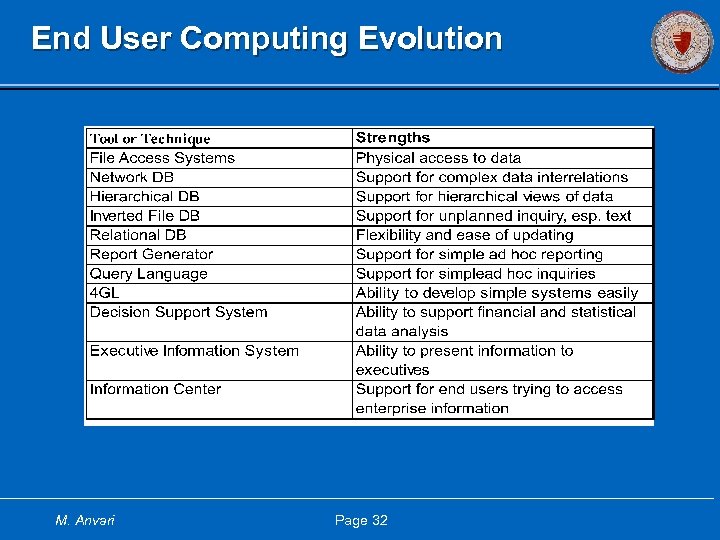 End User Computing Evolution

| Tool or Technique | Strengths |
|---|---|
| File Access Systems | Physical access to data |
| Network DB | Support for complex data interrelations |
| Hierarchical DB | Support for hierarchical views of data |
| Inverted File DB | Support for unplanned inquiry, esp. text |
| Relational DB | Flexibility and ease of updating |
| Report Generator | Support for simple ad hoc reporting |
| Query Language | Support for simplead hoc inquiries |
| 4GL | Ability to develop simple systems easily |
| Decision Support System | Ability to support financial and statistical data analysis |
| Executive Infomation System | Ability to present information to executives |
| Information Center | Support for end users trying to access enterprise information |

M. Anvari

Page 32